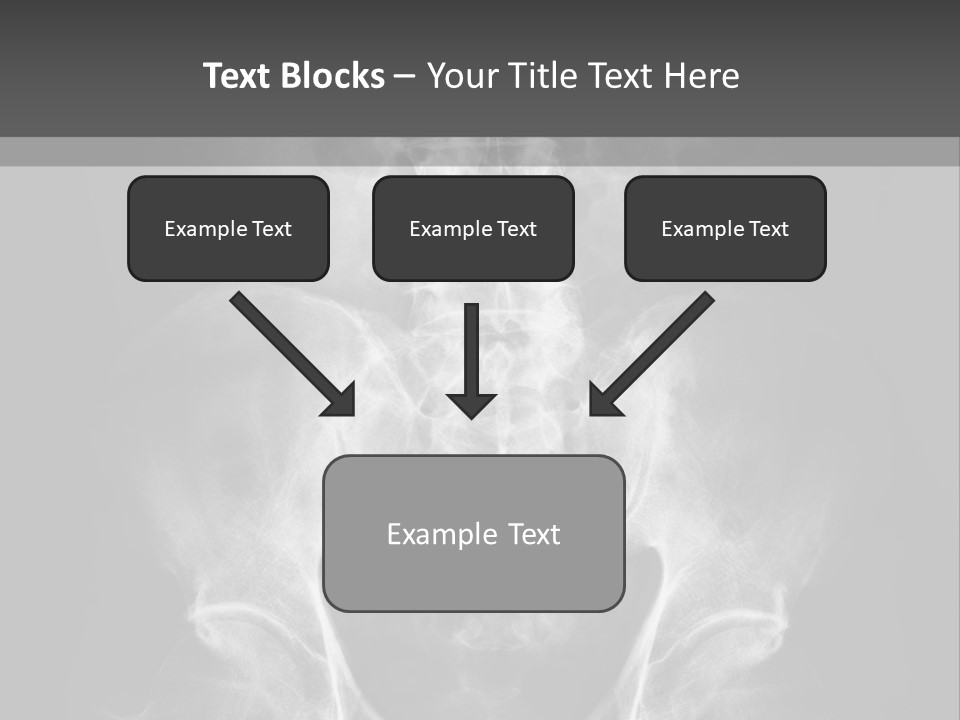 Text Blocks – Your Title Text Here

Example Text

Example Text

Example Text

Example Text